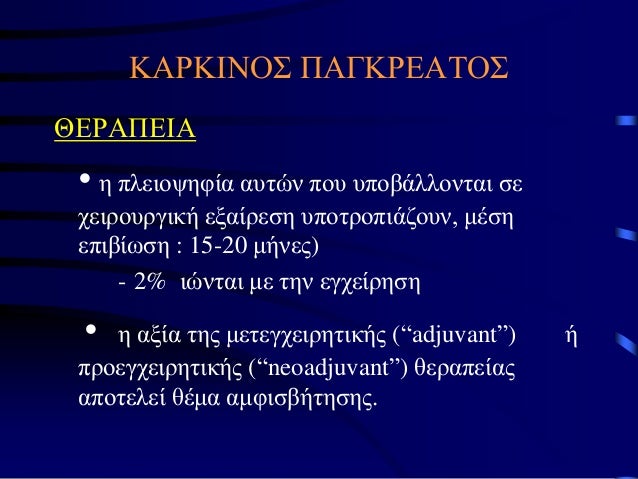 ΚΑΡΚΙΝΟΣ ΠΑΓΚΡΕΑΤΟΣ

ΘΕΡΑΠΕΙΑ

• η πλειοψηφία αυτών που υποβάλλονται σε χειρουργική εξαίρεση υποτροπιάζουν, μέση επιβίωση : 15-20 μήνες)

- 2% ιώνται με την εγχείρηση

• η αξία της μετεγχειρητικής (“adjuvant”) ή προεγχειρητικής (“neoadjuvant”) θεραπείας αποτελεί θέμα αμφισβήτησης.